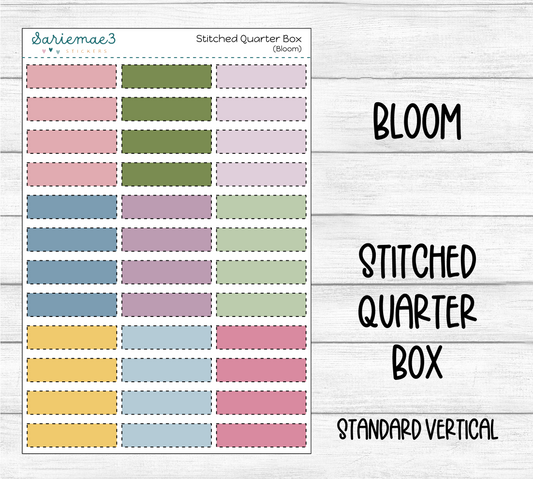 Sariemae3
STICKERS

Stitched Quarter Box
(Bloom)

BLOOM

STITCHED QUARTER BOX

STANDARD VERTICAL